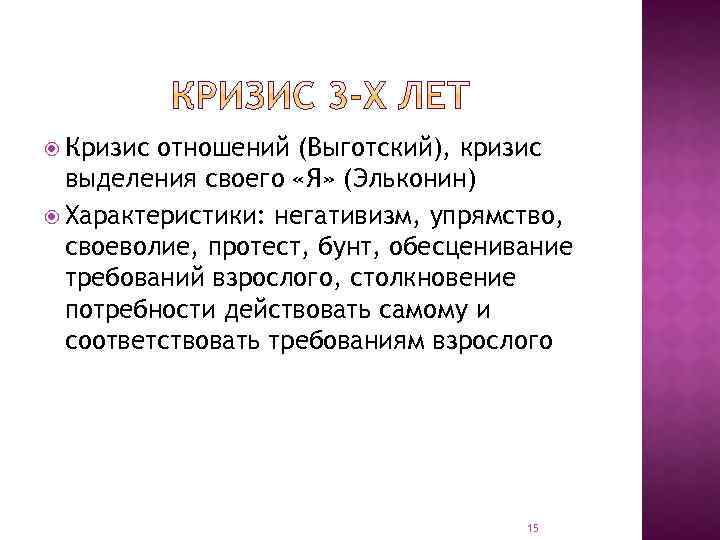 КРИЗИС 3-Х ЛЕТ

Кризис отношений (Выготский), кризис выделения своего «Я» (Эльконин)

Характеристики: негативизм, упрямство, своеволие, протест, бунт, обесценивание требований взрослого, столкновение потребности действовать самому и соответствовать требованиям взрослого

15